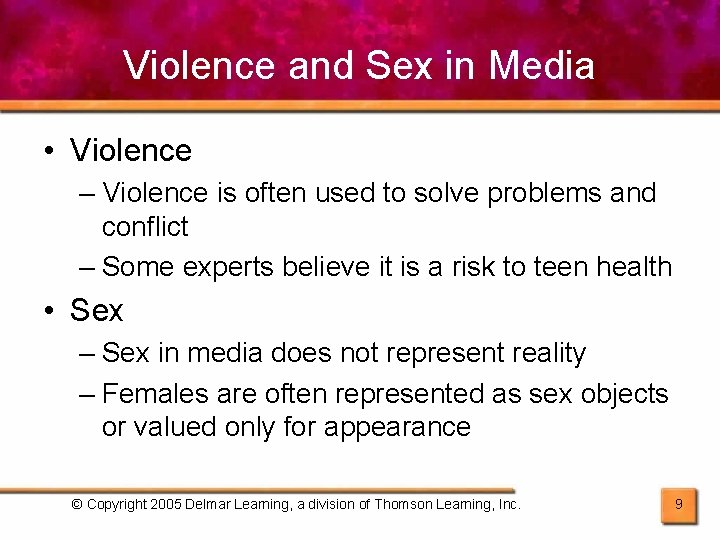 Violence and Sex in Media

• Violence
– Violence is often used to solve problems and conflict
– Some experts believe it is a risk to teen health

• Sex
– Sex in media does not represent reality
– Females are often represented as sex objects or valued only for appearance

© Copyright 2005 Delmar Learning, a division of Thomson Learning, Inc.

9